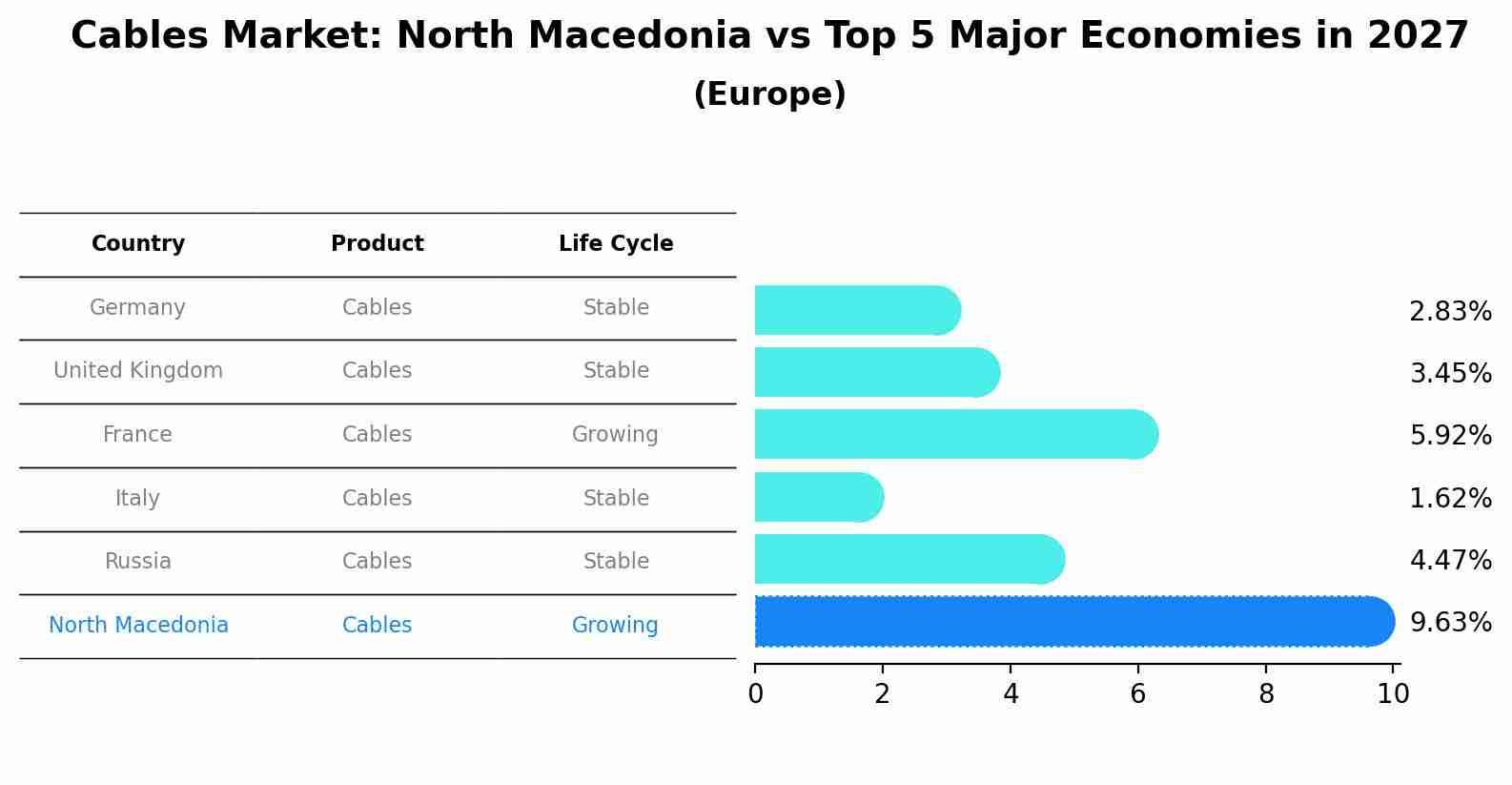 Cables Market: North Macedonia vs Top 5 Major Economies in 2027

(Europe)

| Country | Product | Life Cycle |
|---|---|---|
| Germany | Cables | Stable |
| United Kingdom | Cables | Stable |
| France | Cables | Growing |
| Italy | Cables | Stable |
| Russia | Cables | Stable |
| North Macedonia | Cables | Growing |

2.83%
3.45%
5.92%
1.62%
4.47%
9.63%

0 2 4 6 8 10